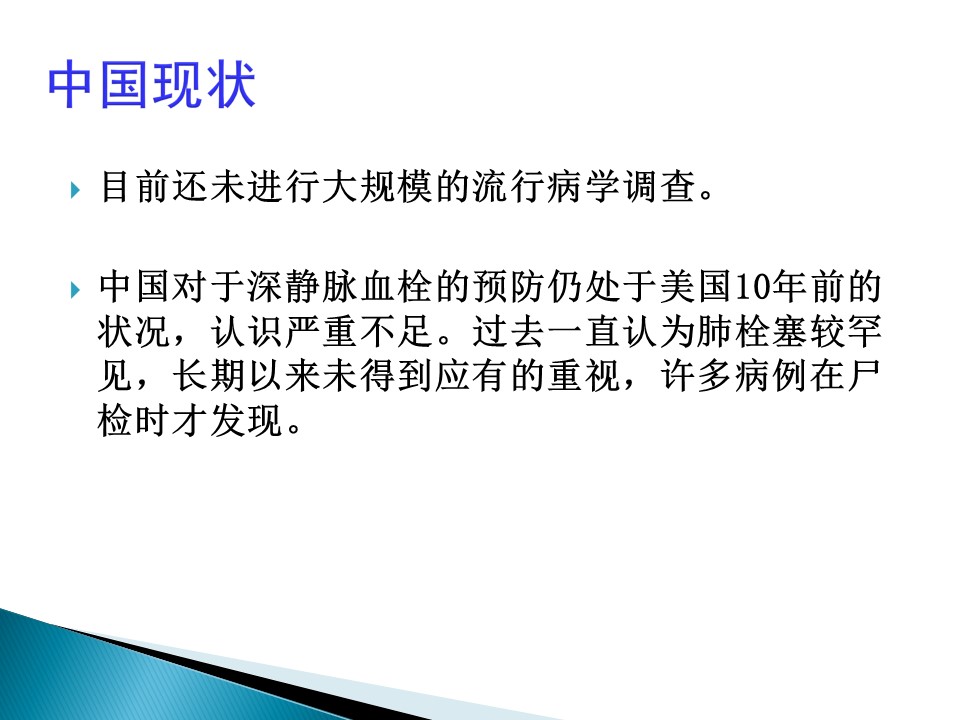 中国现状

目前还未进行大规模的流行病学调查。

中国对于深静脉血栓的预防仍处于美国10年前的状况，认识严重不足。过去一直认为肺栓塞较罕见，长期以来未得到应有的重视，许多病例在尸检时才发现。